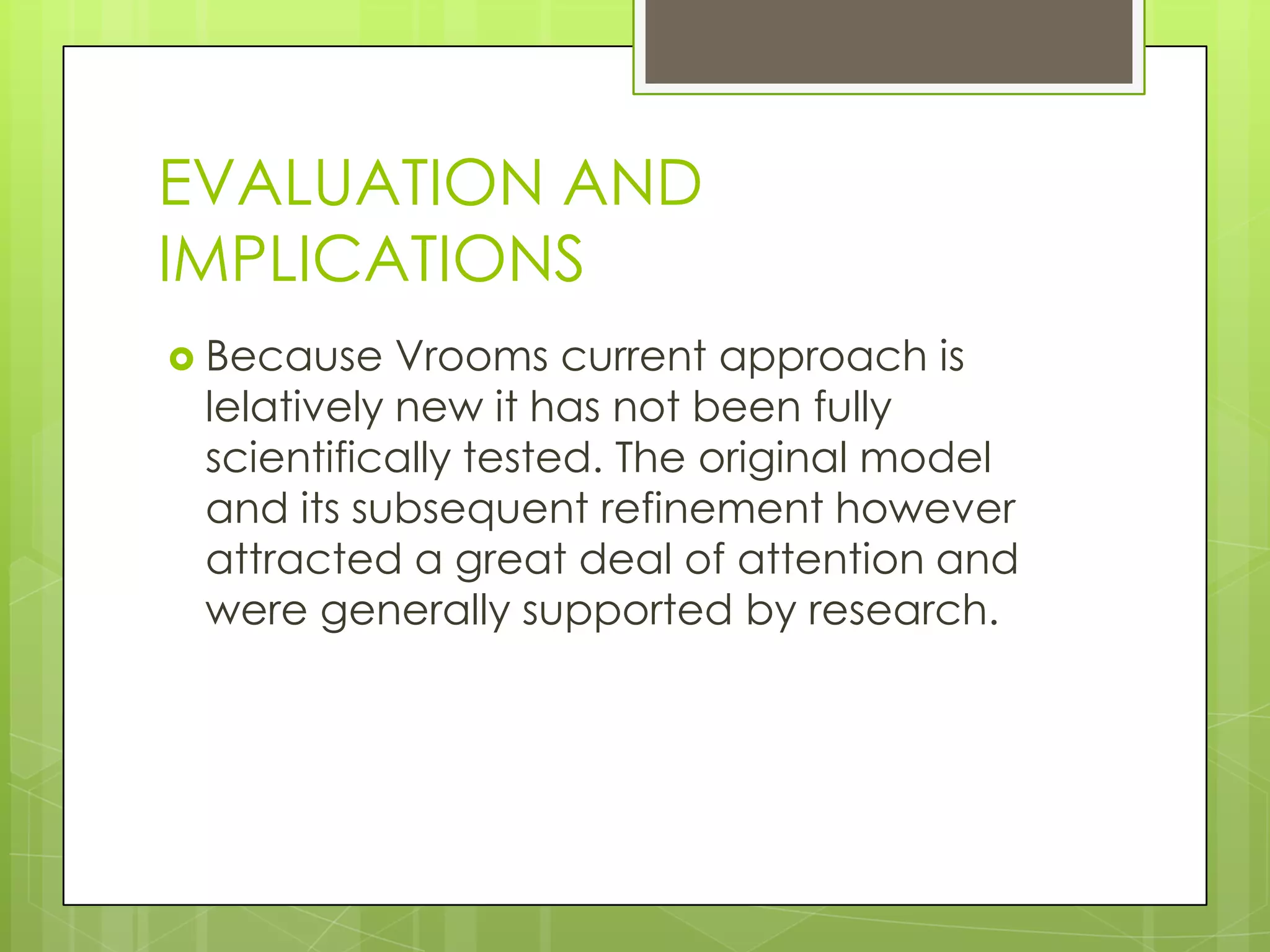 EVALUATION AND IMPLICATIONS

Because Vrooms current approach is lelatively new it has not been fully scientifically tested. The original model and its subsequent refinement however attracted a great deal of attention and were generally supported by research.